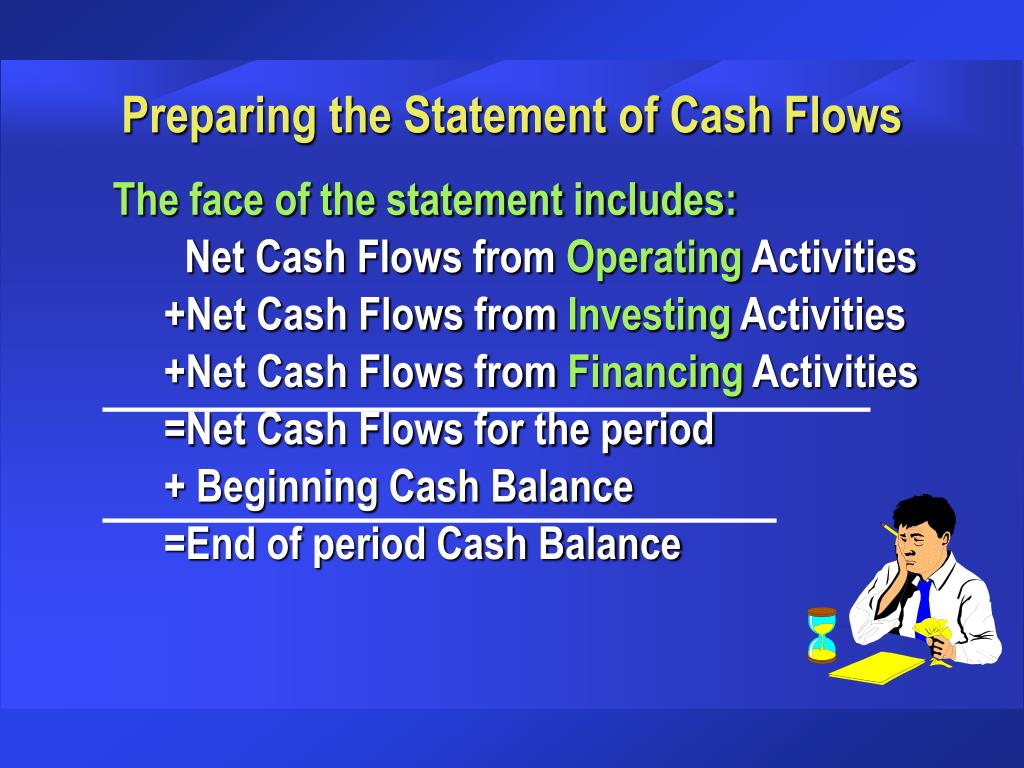 Preparing the Statement of Cash Flows

The face of the statement includes:

Net Cash Flows from Operating Activities

+Net Cash Flows from Investing Activities

+Net Cash Flows from Financing Activities

=Net Cash Flows for the period

+ Beginning Cash Balance

=End of period Cash Balance